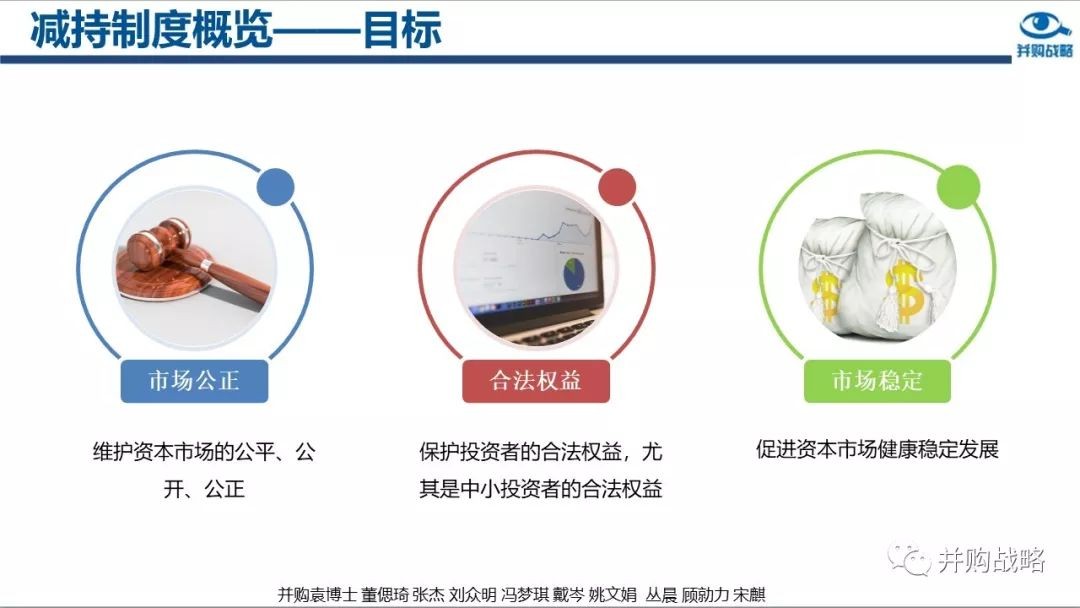 减持制度概览——目标

并购战略

市场公正

维护资本市场的公平、公开、公正

合法权益

保护投资者的合法权益，尤其是中小投资者的合法权益

市场稳定

促进资本市场健康稳定发展

并购战略

并购袁博士 董偲琦 张杰 刘众明 冯梦琪 戴岑 姚文娟 丛晨 顾勋力 宋麒